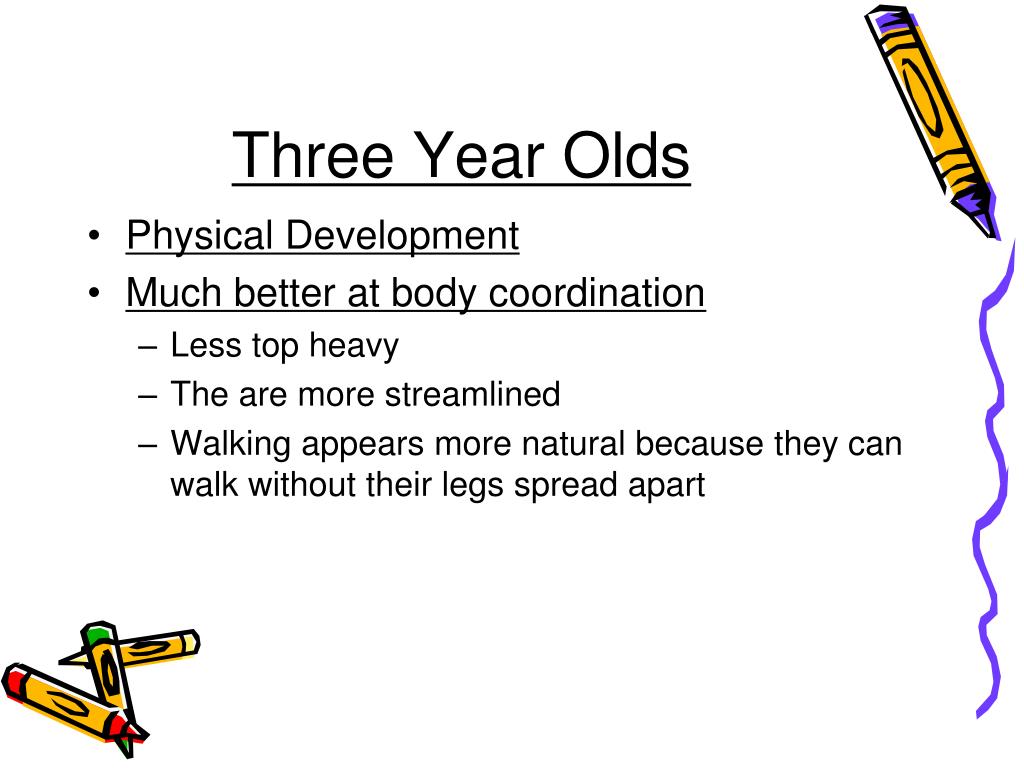 Three Year Olds

• Physical Development
• Much better at body coordination
– Less top heavy
– The are more streamlined
– Walking appears more natural because they can walk without their legs spread apart